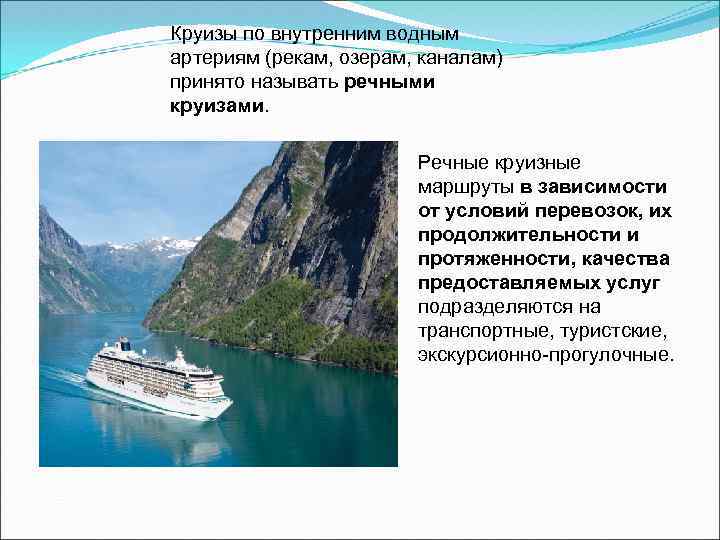 Круизы по внутренним водным артериям (рекам, озерам, каналам) принято называть речными круизами.

Речные круизные маршруты в зависимости от условий перевозок, их продолжительности и протяженности, качества предоставляемых услуг подразделяются на транспортные, туристские, экскурсионно-прогулочные.